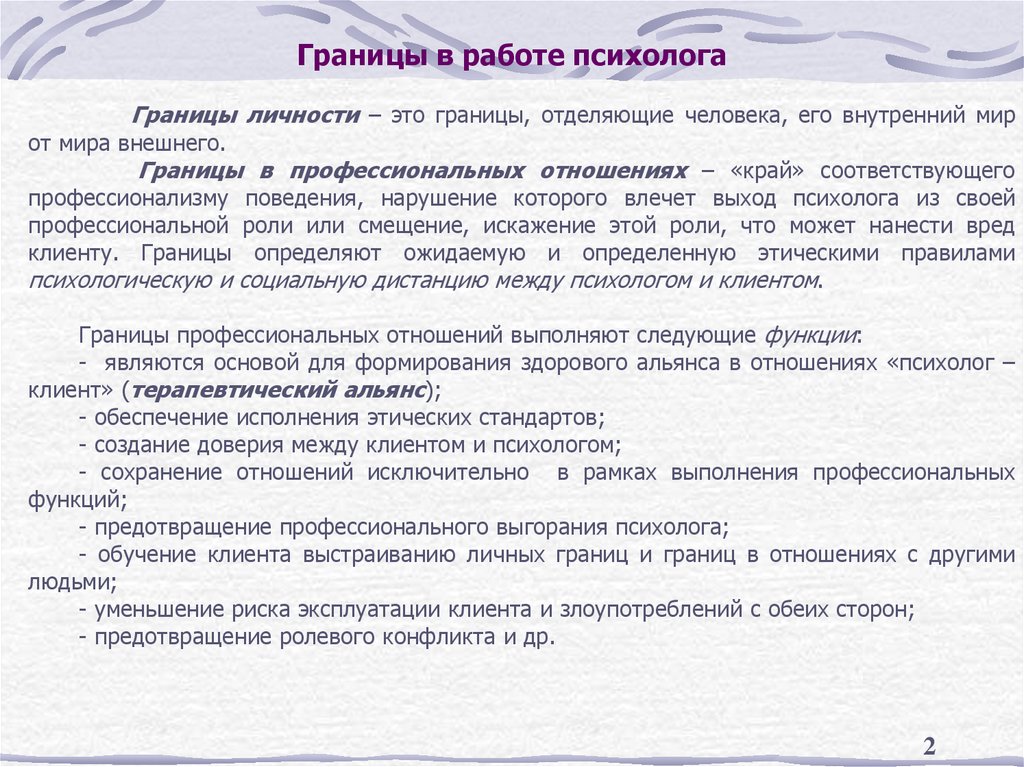 Границы в работе психолога

Границы личности – это границы, отделяющие человека, его внутренний мир от мира внешнего.

Границы в профессиональных отношениях – «край» соответствующего профессионализму поведения, нарушение которого влечет выход психолога из своей профессиональной роли или смещение, искажение этой роли, что может нанести вред клиенту. Границы определяют ожидаемую и определенную этическими правилами психологическую и социальную дистанцию между психологом и клиентом.

Границы профессиональных отношений выполняют следующие функции:
- являются основой для формирования здорового альянса в отношениях «психолог – клиент» (терапевтический альянс);
- обеспечение исполнения этических стандартов;
- создание доверия между клиентом и психологом;
- сохранение отношений исключительно в рамках выполнения профессиональных функций;
- предотвращение профессионального выгорания психолога;
- обучение клиента выстраиванию личных границ и границ в отношениях с другими людьми;
- уменьшение риска эксплуатации клиента и злоупотреблений с обеих сторон;
- предотвращение ролевого конфликта и др.

2